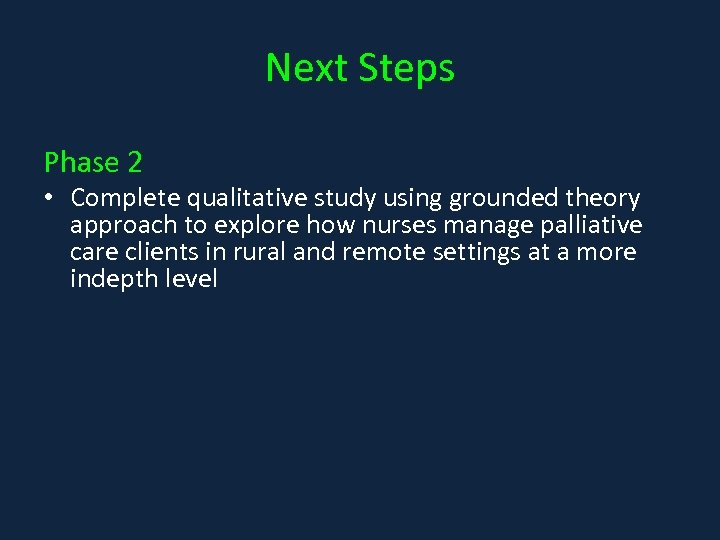 Next Steps

Phase 2

• Complete qualitative study using grounded theory approach to explore how nurses manage palliative care clients in rural and remote settings at a more indepth level